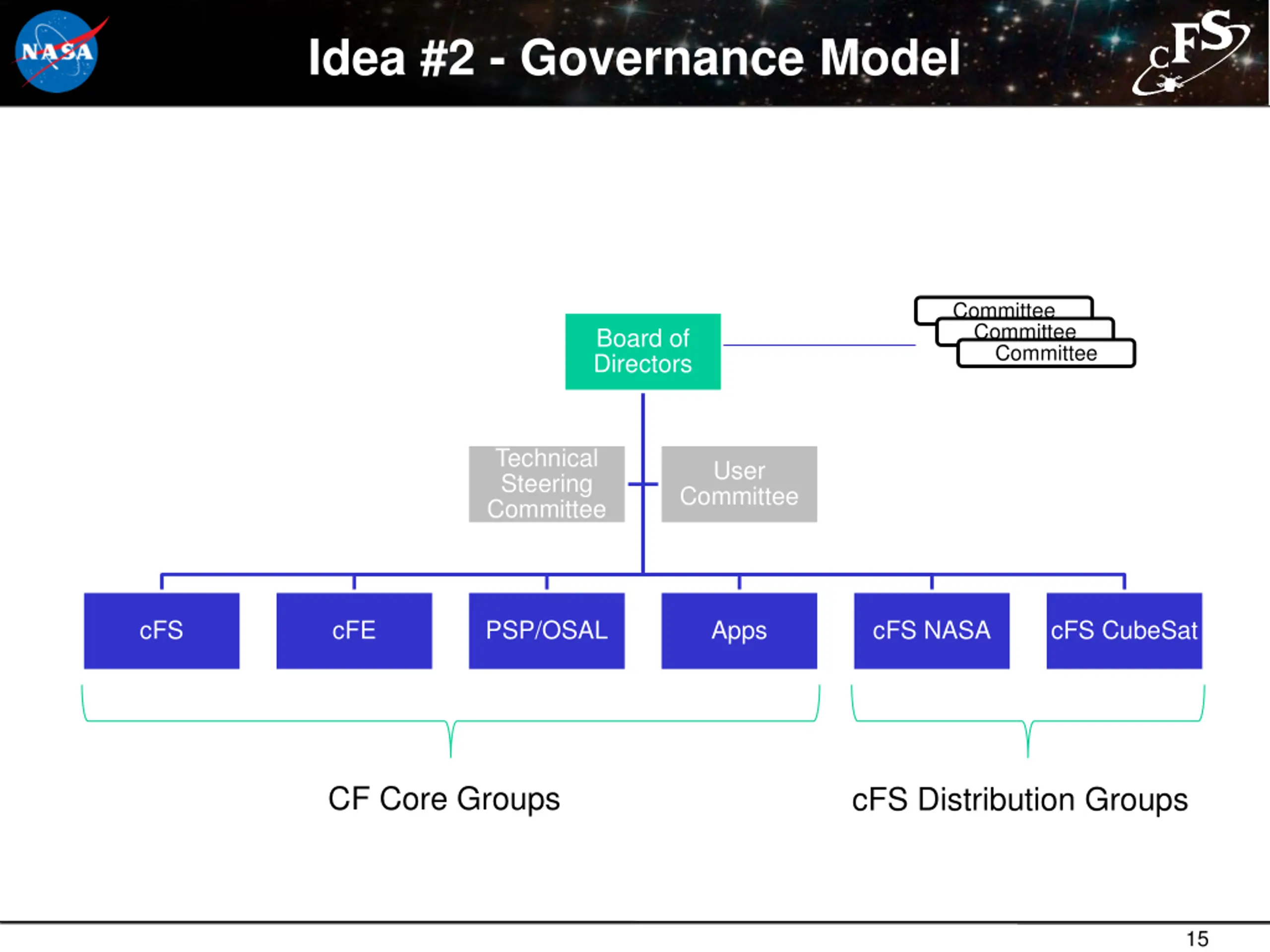 NASA

Idea #2 - Governance Model

cFS

Board of Directors

Committee
Committee
Committee

Technical Steering Committee

User Committee

cFS

cFE

PSP/OSAL

Apps

cFS NASA

cFS CubeSat

CF Core Groups

cFS Distribution Groups

15